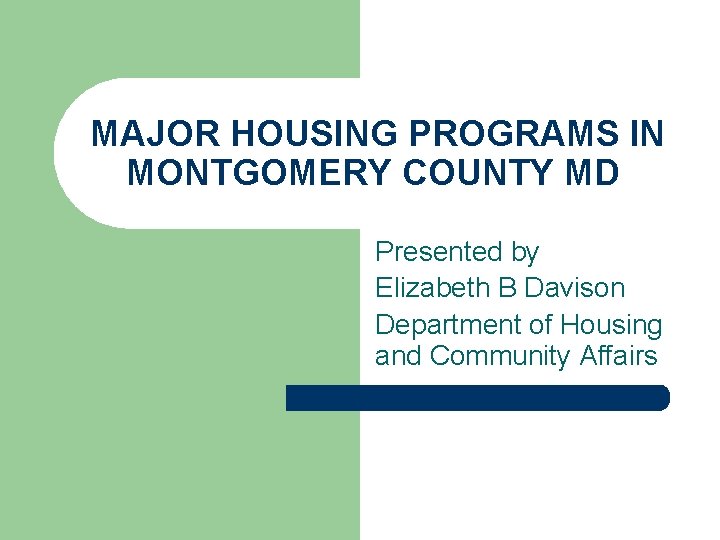 MAJOR HOUSING PROGRAMS IN MONTGOMERY COUNTY MD

Presented by
Elizabeth B Davison
Department of Housing and Community Affairs